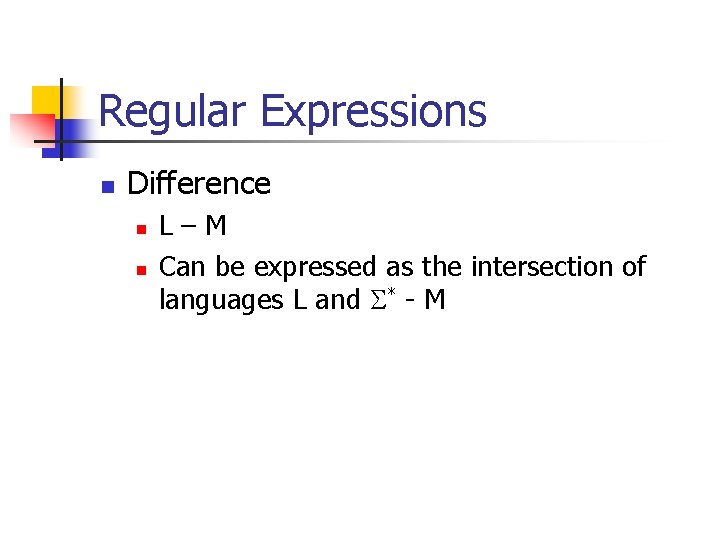 Regular Expressions

Difference

L – M

Can be expressed as the intersection of languages L and $\Sigma^*$ - M